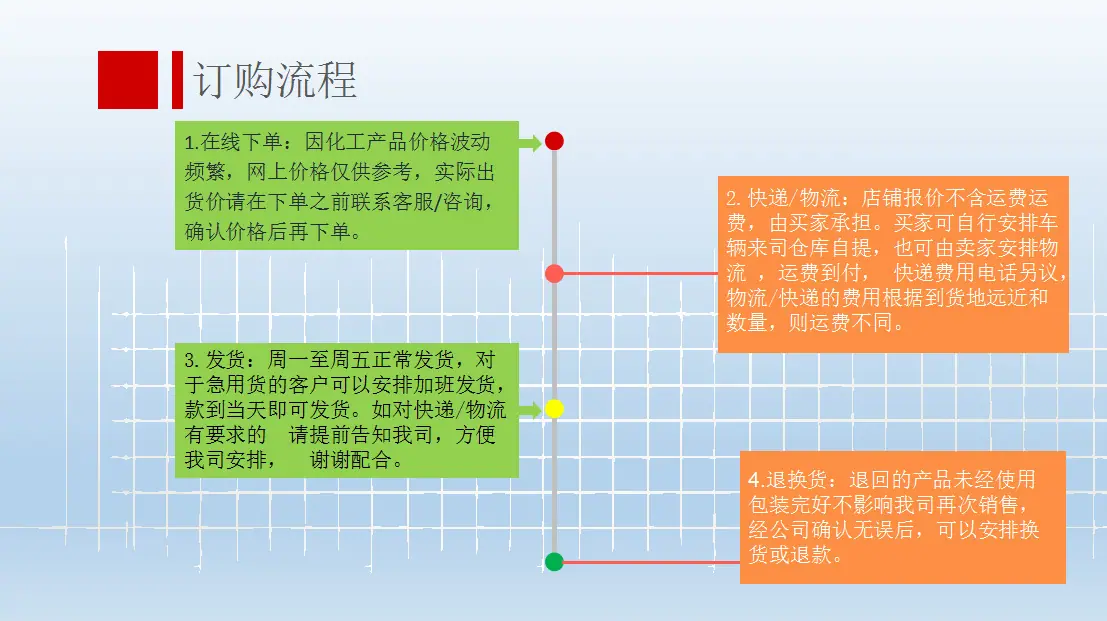 订购流程

1.在线下单：因化工产品价格波动频繁，网上价格仅供参考，实际出货价请在下单之前联系客服/咨询，确认价格后再下单。

2.快递/物流：店铺报价不含运费运费，由买家承担。买家可自行安排车辆来司仓库自提，也可由卖家安排物流 ，运费到付， 快递费用电话另议，物流/快递的费用根据到货地远近和数量，则运费不同。

3.发货：周一至周五正常发货，对于急用货的客户可以安排加班发货，款到当天即可发货。如对快递/物流有要求的 请提前告知我司，方便我司安排， 谢谢配合。

4.退换货：退回的产品未经使用包装完好不影响我司再次销售，经公司确认无误后，可以安排换货或退款。